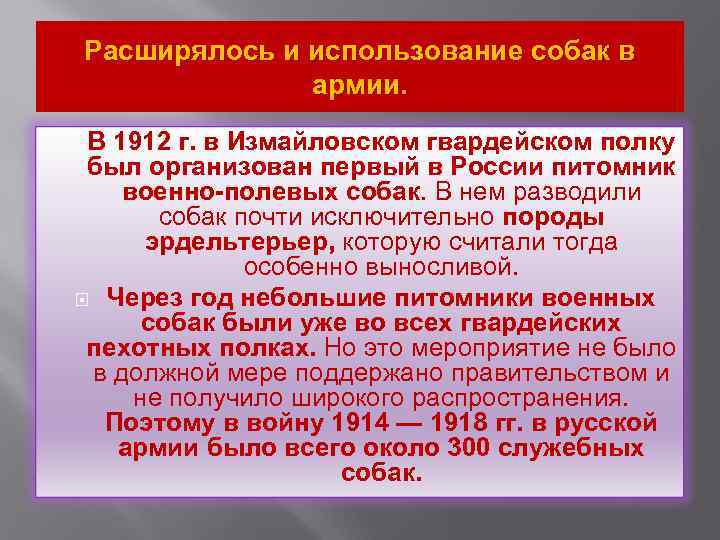 Расширялось и использование собак в армии.

В 1912 г. в Измайловском гвардейском полку был организован первый в России питомник военно-полевых собак. В нем разводили собак почти исключительно породы эрдельтерьер, которую считали тогда особенно выносливой.

Через год небольшие питомники военных собак были уже во всех гвардейских пехотных полках. Но это мероприятие не было в должной мере поддержано правительством и не получило широкого распространения. Поэтому в войну 1914 — 1918 гг. в русской армии было всего около 300 служебных собак.